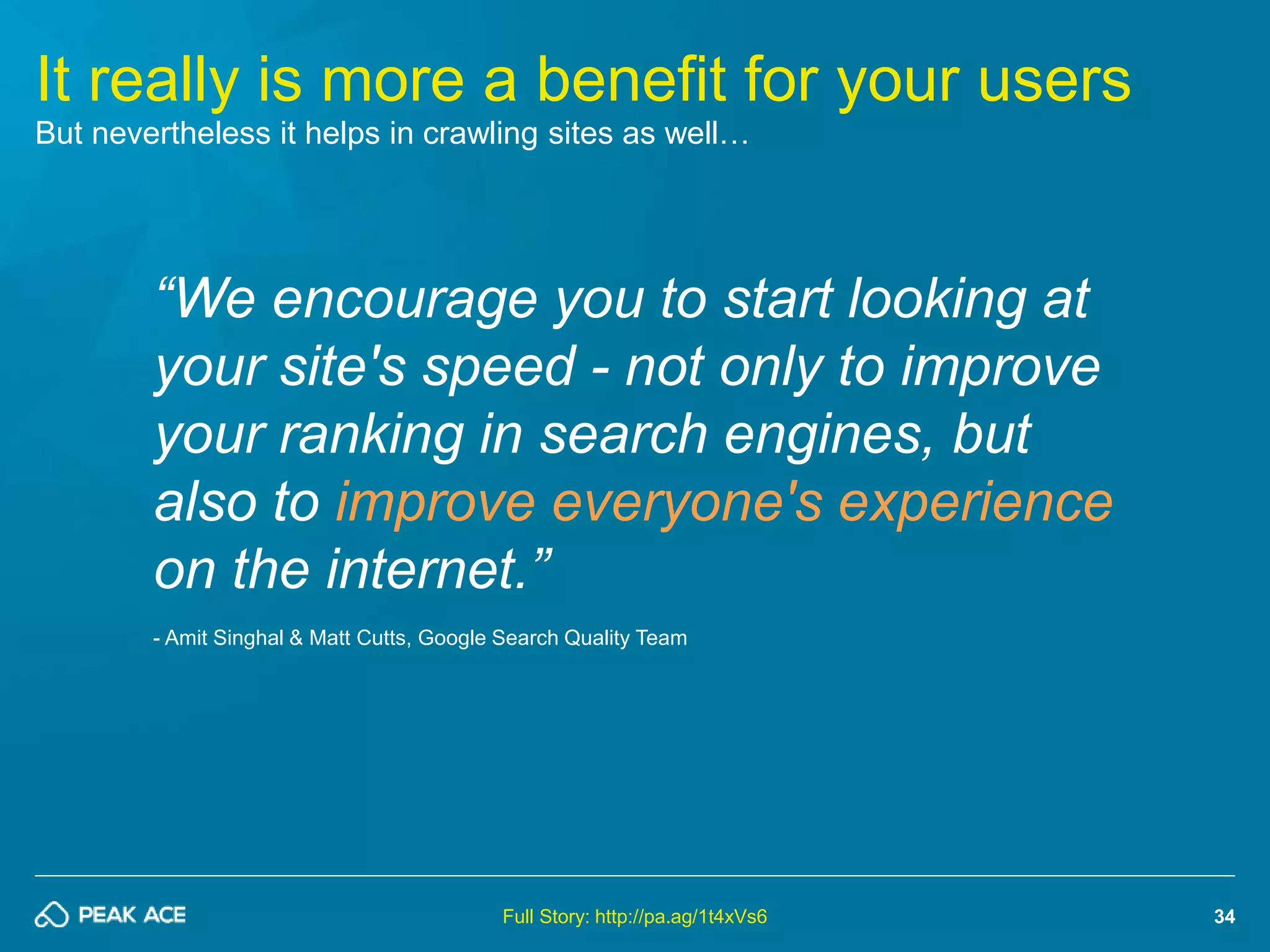 It really is more a benefit for your users
But nevertheless it helps in crawling sites as well…

“We encourage you to start looking at your site's speed - not only to improve your ranking in search engines, but also to improve everyone's experience on the internet.”

- Amit Singhal & Matt Cutts, Google Search Quality Team

PEAK ACE

Full Story: http://pa.ag/1t4xVs6

34